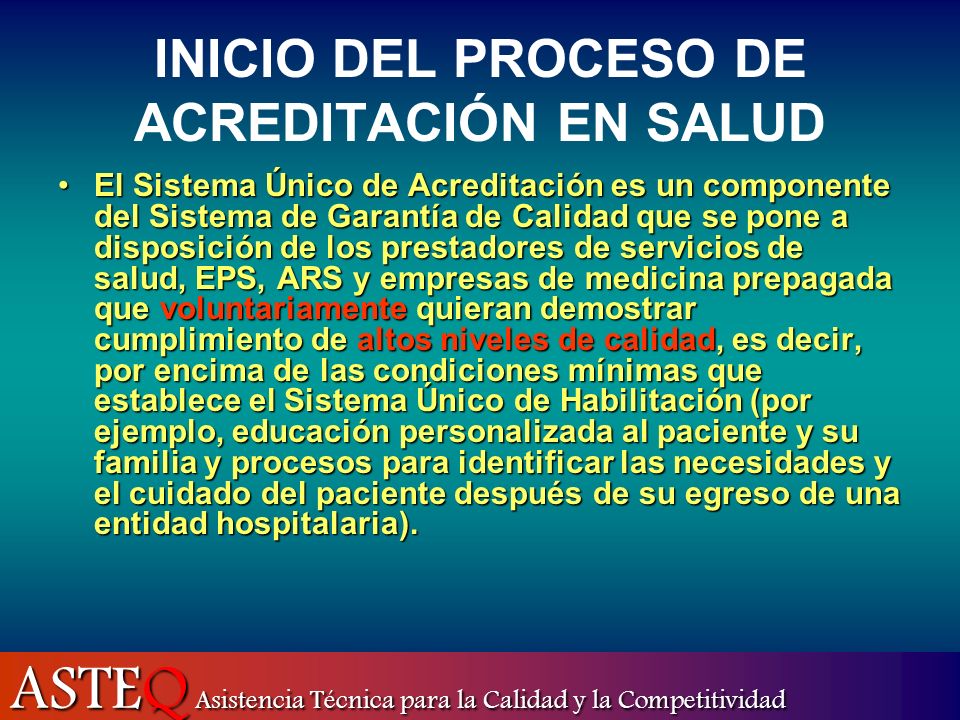 INICIO DEL PROCESO DE ACREDITACIÓN EN SALUD

• El Sistema Único de Acreditación es un componente del Sistema de Garantía de Calidad que se pone a disposición de los prestadores de servicios de salud, EPS, ARS y empresas de medicina prepagada que voluntariamente quieran demostrar cumplimiento de altos niveles de calidad, es decir, por encima de las condiciones mínimas que establece el Sistema Único de Habilitación (por ejemplo, educación personalizada al paciente y su familia y procesos para identificar las necesidades y el cuidado del paciente después de su egreso de una entidad hospitalaria).

ASTEQ Asistencia Técnica para la Calidad y la Competitividad